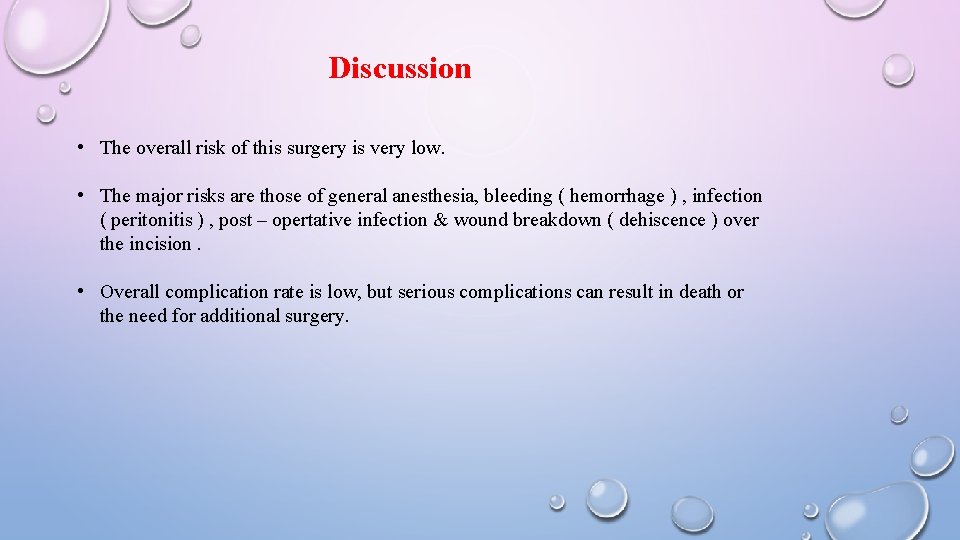 Discussion

• The overall risk of this surgery is very low.

• The major risks are those of general anesthesia, bleeding ( hemorrhage ) , infection ( peritonitis ) , post – opertative infection & wound breakdown ( dehiscence ) over the incision .

• Overall complication rate is low, but serious complications can result in death or the need for additional surgery.